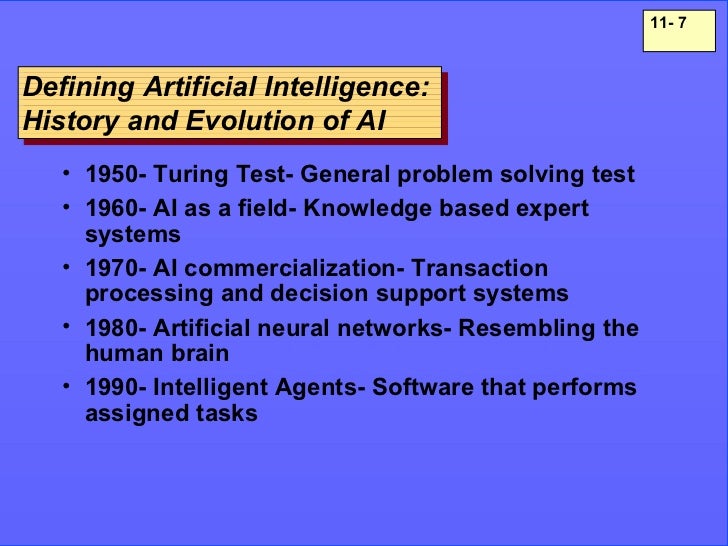 11- 7

Defining Artificial Intelligence: History and Evolution of AI

• 1950- Turing Test- General problem solving test
• 1960- AI as a field- Knowledge based expert systems
• 1970- AI commercialization- Transaction processing and decision support systems
• 1980- Artificial neural networks- Resembling the human brain
• 1990- Intelligent Agents- Software that performs assigned tasks